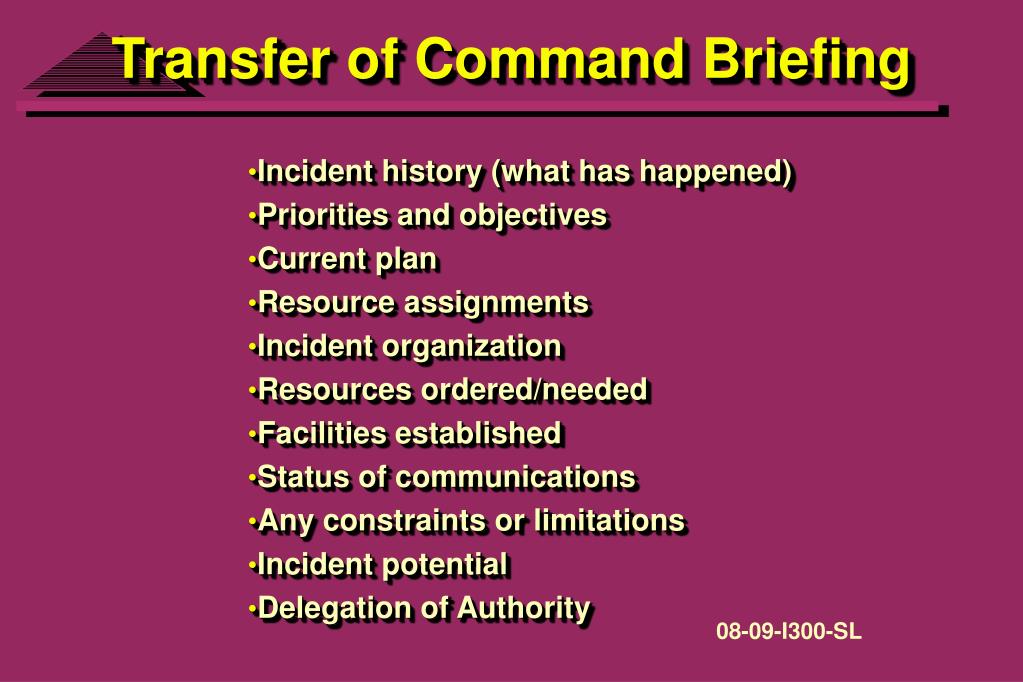 Transfer of Command Briefing

•Incident history (what has happened)
•Priorities and objectives
•Current plan
•Resource assignments
•Incident organization
•Resources ordered/needed
•Facilities established
•Status of communications
•Any constraints or limitations
•Incident potential
•Delegation of Authority

08-09-I300-SL